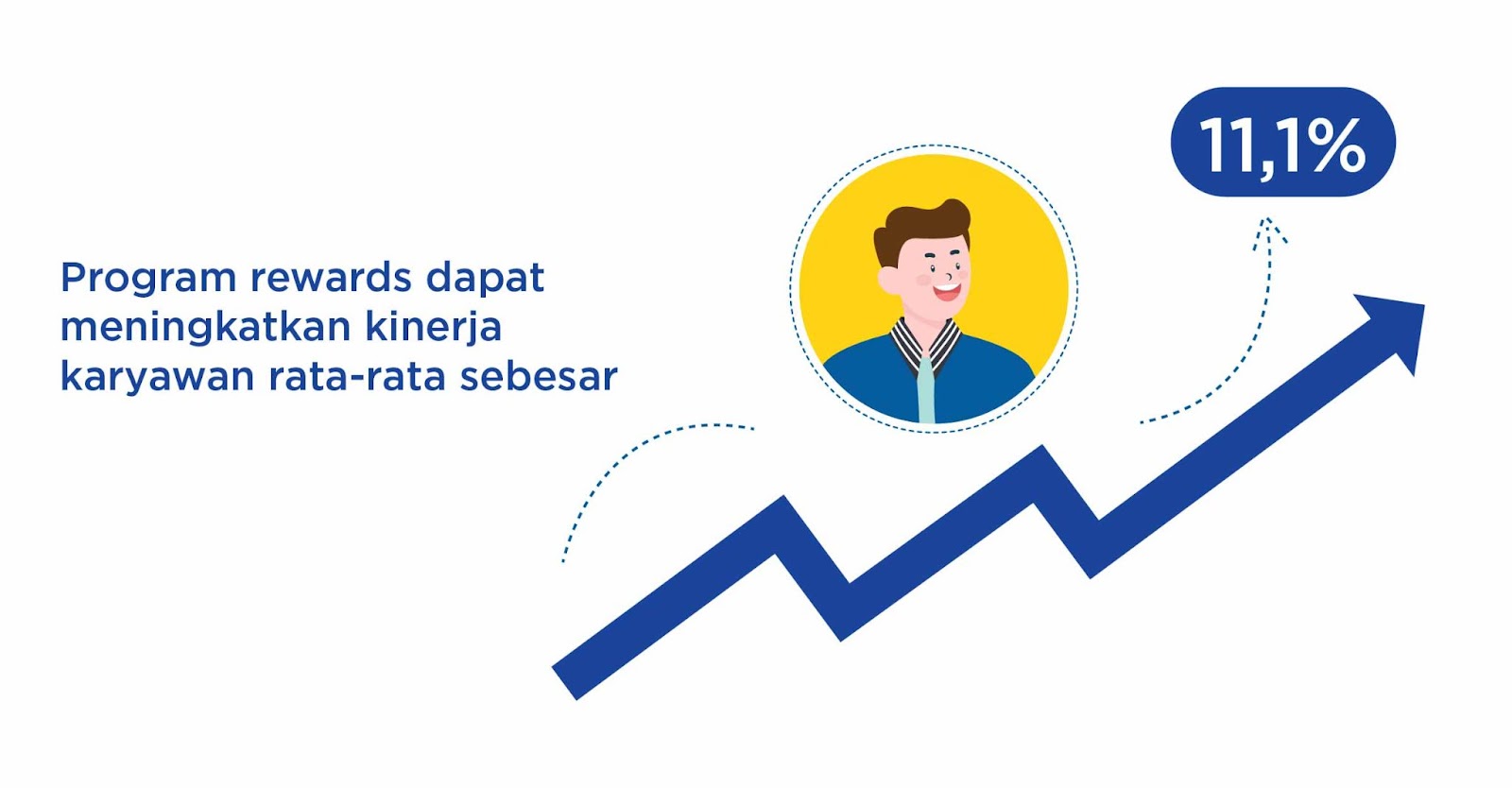 Program rewards dapat meningkatkan kinerja karyawan rata-rata sebesar

11,1%